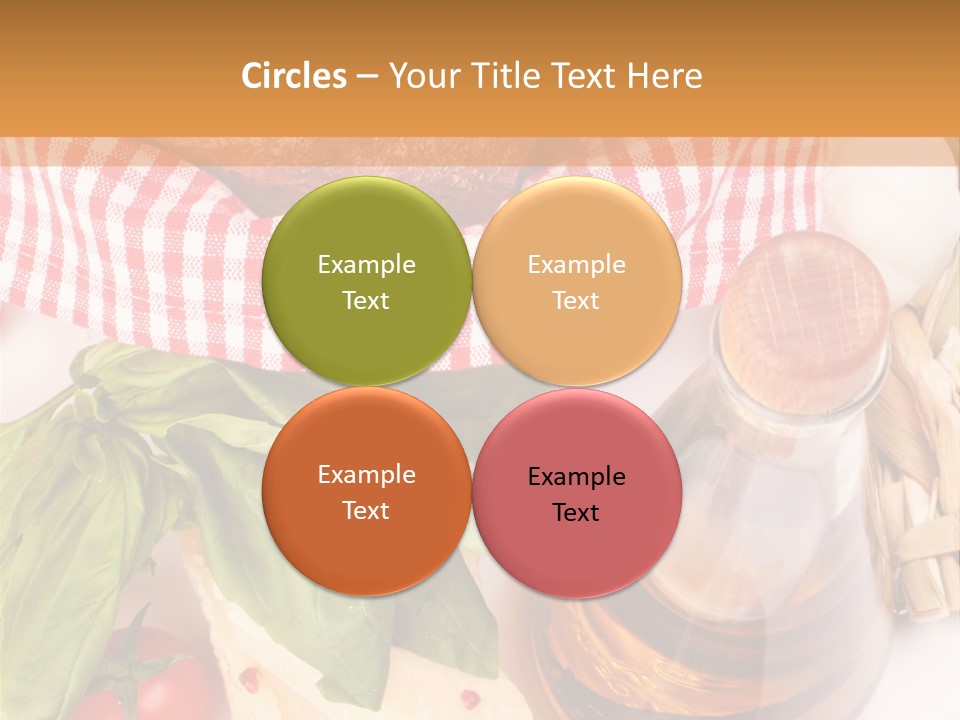 Circles – Your Title Text Here

Example Text

Example Text

Example Text

Example Text